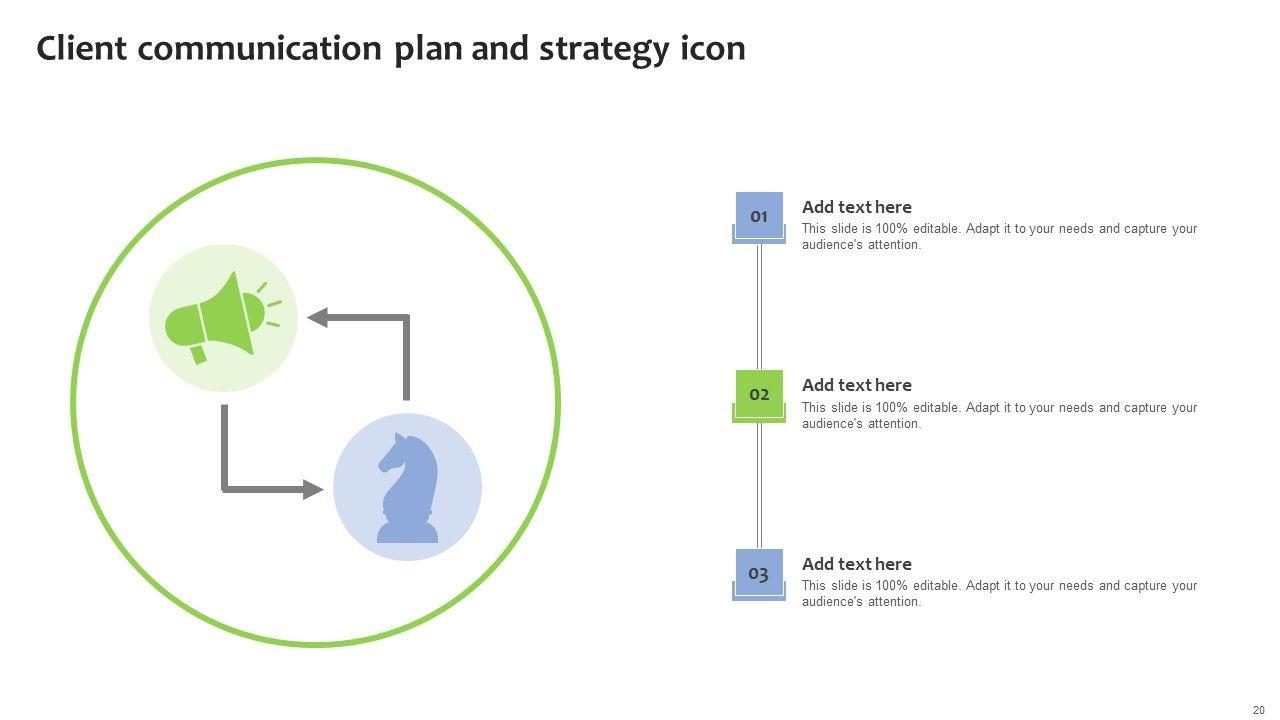 Client communication plan and strategy icon

01

Add text here

This slide is 100% editable. Adapt it to your needs and capture your audience's attention.

02

Add text here

This slide is 100% editable. Adapt it to your needs and capture your audience's attention.

03

Add text here

This slide is 100% editable. Adapt it to your needs and capture your audience's attention.

20